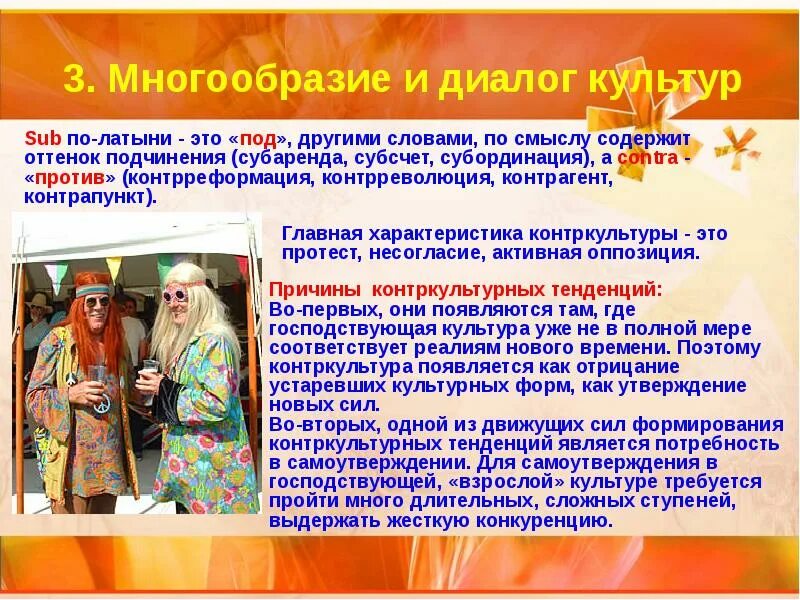 3. Многообразие и диалог культур

Sub по-латыни - это «под», другими словами, по смыслу содержит оттенок подчинения (субаренда, субсчет, субординация), а contra - «против» (контрреформация, контрреволюция, контрагент, контрапункт).

Главная характеристика контркультуры - это протест, несогласие, активная оппозиция.

Причины контркультурных тенденций:
Во-первых, они появляются там, где господствующая культура уже не в полной мере соответствует реалиям нового времени. Поэтому контркультура появляется как отрицание устаревших культурных форм, как утверждение новых сил.
Во-вторых, одной из движущих сил формирования контркультурных тенденций является потребность в самоутверждении. Для самоутверждения в господствующей, «взрослой» культуре требуется пройти много длительных, сложных ступеней, выдержать жесткую конкуренцию.